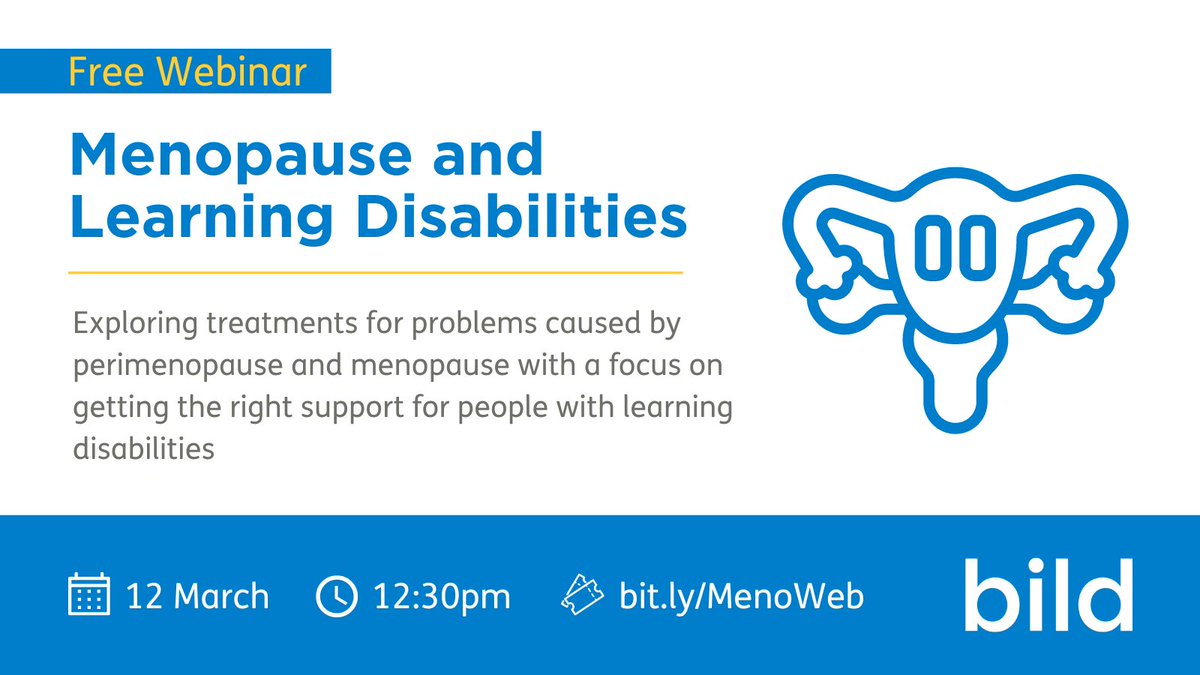 Free Webinar

Menopause and Learning Disabilities

Exploring treatments for problems caused by perimenopause and menopause with a focus on getting the right support for people with learning disabilities

12 March 12:30pm bit.ly/MenoWeb

bild